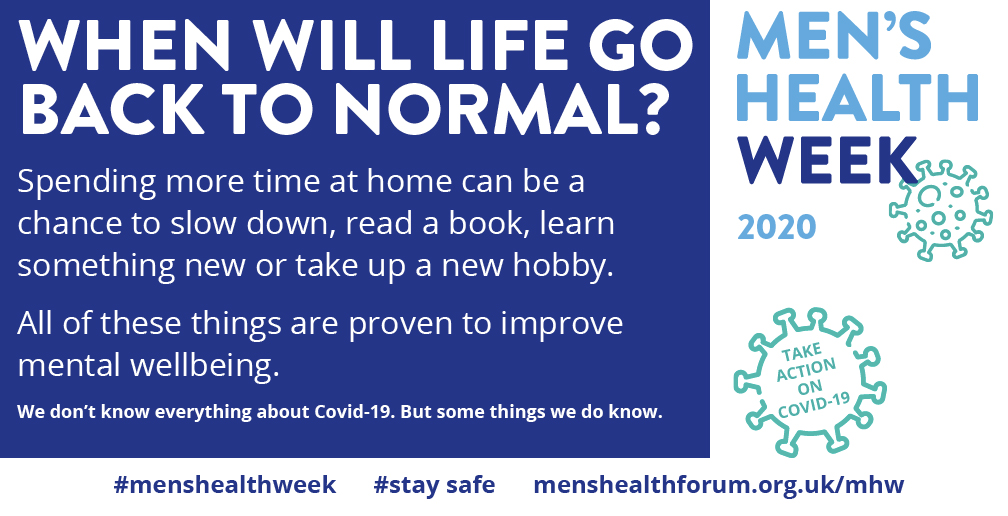 WHEN WILL LIFE GO BACK TO NORMAL?

Spending more time at home can be a chance to slow down, read a book, learn something new or take up a new hobby.

All of these things are proven to improve mental wellbeing.

We don't know everything about Covid-19. But some things we do know.

MEN'S HEALTH WEEK

2020

TAKE ACTION ON COVID-19

#menshealthweek #stay safe menshealthforum.org.uk/mhw